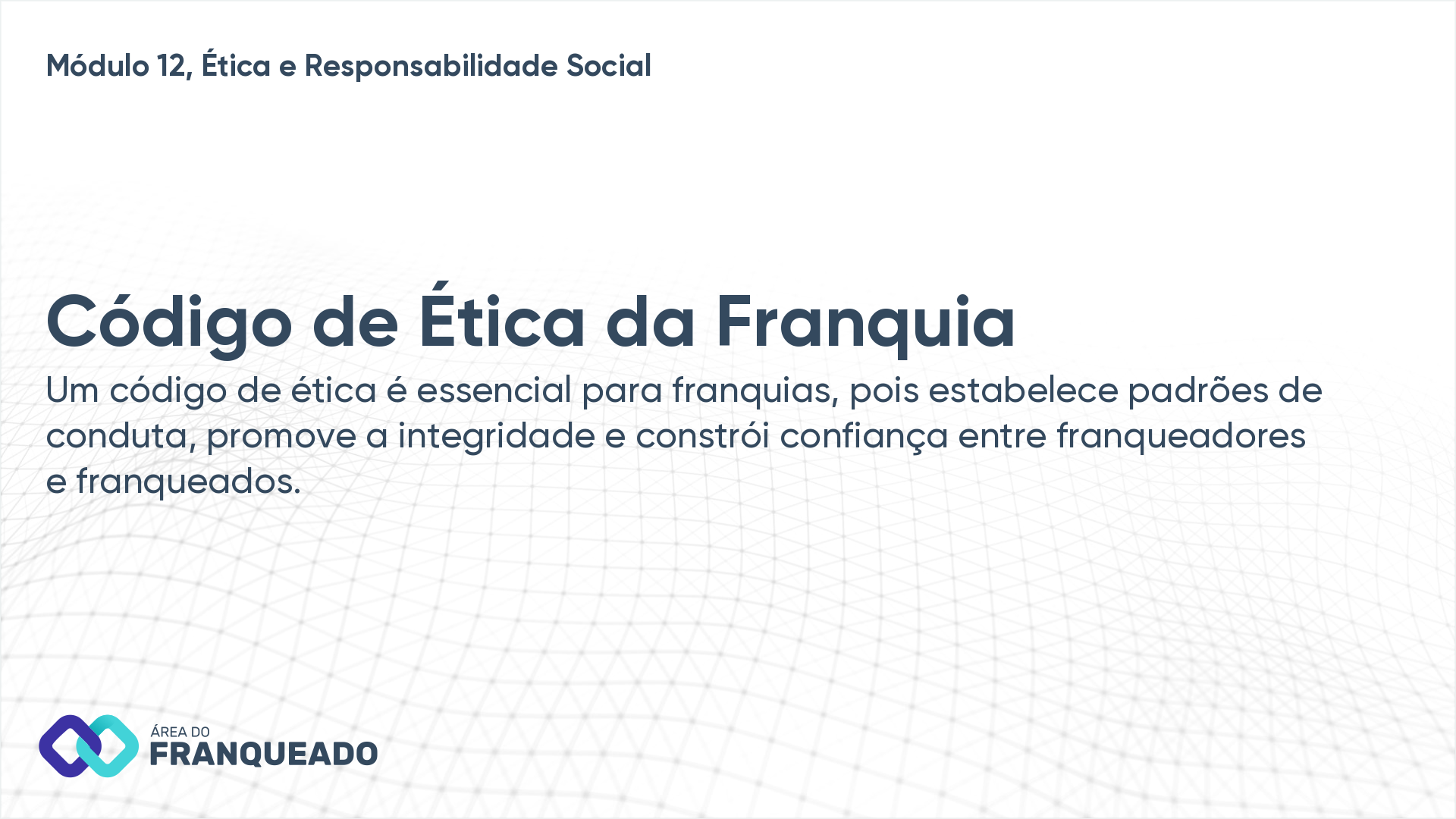 Módulo 12, Ética e Responsabilidade Social

Código de Ética da Franquia

Um código de ética é essencial para franquias, pois estabelece padrões de conduta, promove a integridade e constrói confiança entre franqueadores e franqueados.

ÁREA DO
FRANQUEADO